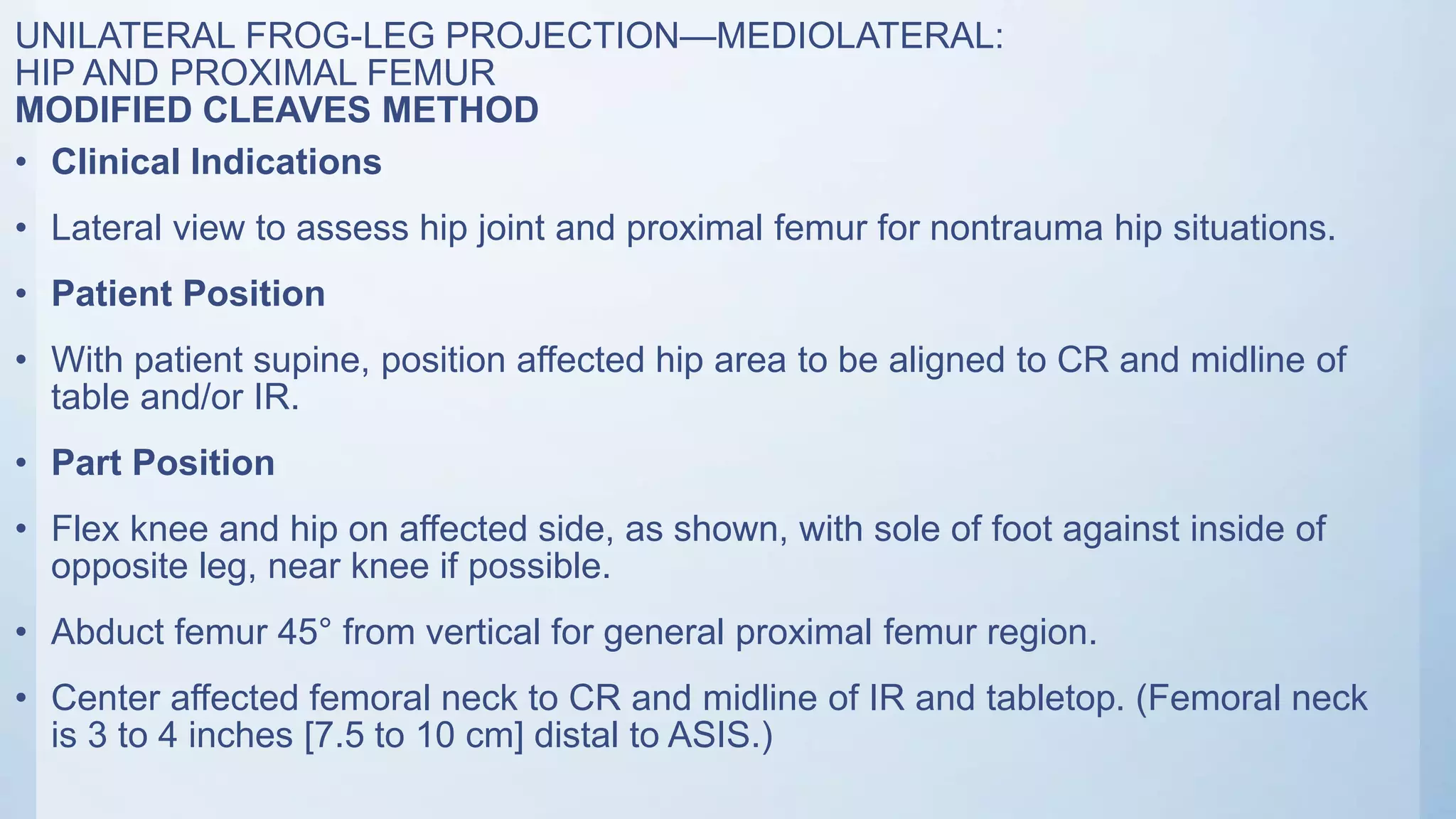 UNILATERAL FROG-LEG PROJECTION—MEDIOLATERAL:
HIP AND PROXIMAL FEMUR
MODIFIED CLEAVES METHOD

• Clinical Indications

• Lateral view to assess hip joint and proximal femur for nontrauma hip situations.

• Patient Position

• With patient supine, position affected hip area to be aligned to CR and midline of table and/or IR.

• Part Position

• Flex knee and hip on affected side, as shown, with sole of foot against inside of opposite leg, near knee if possible.

• Abduct femur 45° from vertical for general proximal femur region.

• Center affected femoral neck to CR and midline of IR and tabletop. (Femoral neck is 3 to 4 inches [7.5 to 10 cm] distal to ASIS.)